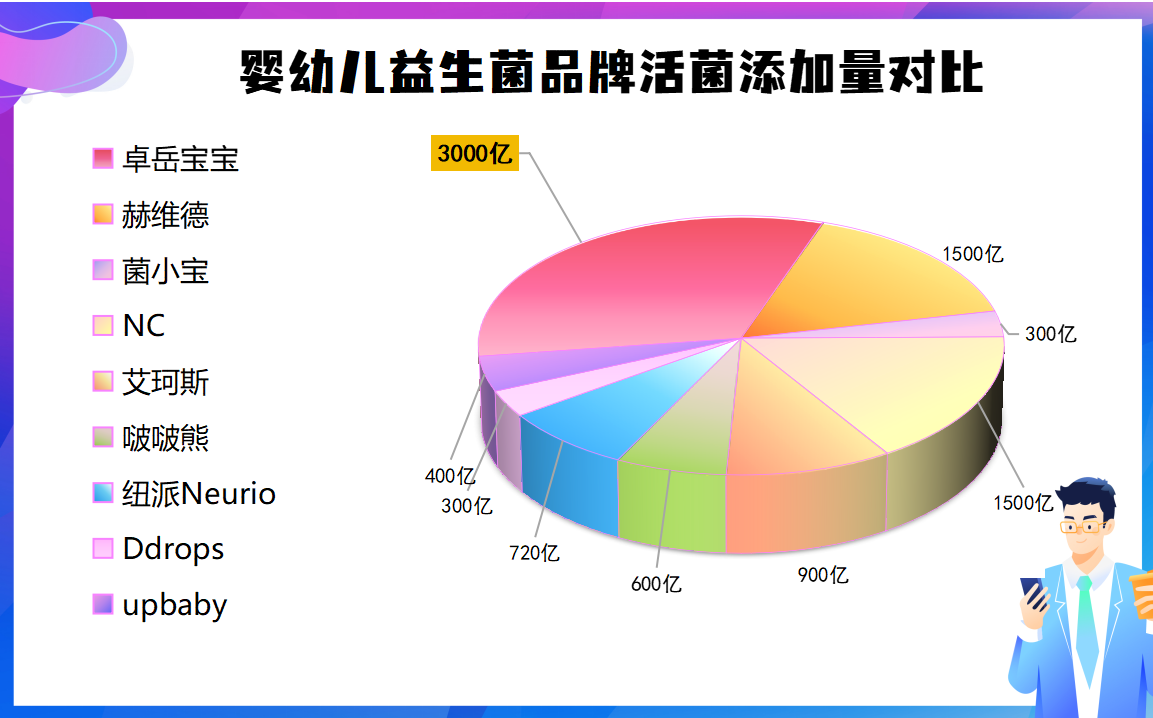 婴幼儿益生菌品牌活菌添加量对比

卓岳宝宝
赫维德
菌小宝
NC
艾珂斯
啵啵熊
纽派Neurio
Ddrops
upbaby

3000亿
1500亿
300亿
1500亿
900亿
600亿
720亿
300亿
400亿